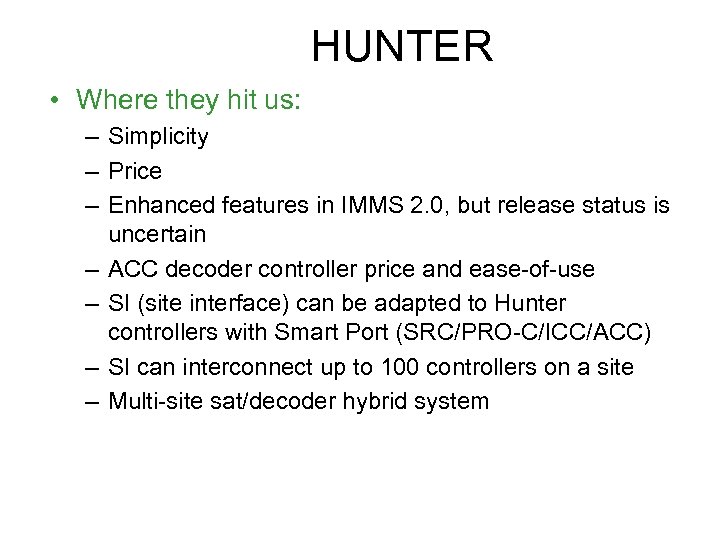 HUNTER

• Where they hit us:
– Simplicity
– Price
– Enhanced features in IMMS 2.0, but release status is uncertain
– ACC decoder controller price and ease-of-use
– SI (site interface) can be adapted to Hunter controllers with Smart Port (SRC/PRO-C/ICC/ACC)
– SI can interconnect up to 100 controllers on a site
– Multi-site sat/decoder hybrid system